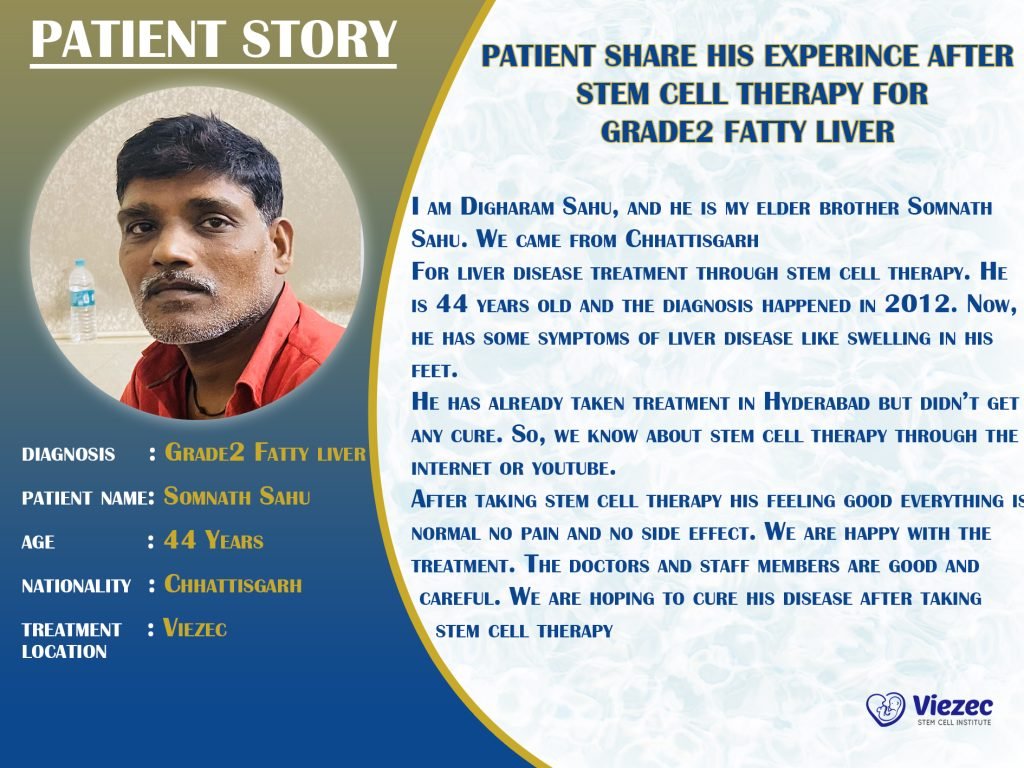 PATIENT STORY

DIAGNOSIS : Grade2 Fatty liver

PATIENT NAME: Somnath Sahu

AGE : 44 Years

NATIONALITY : Chhattisgarh

TREATMENT LOCATION : Viezec

PATIENT SHARE HIS EXPERINCE AFTER STEM CELL THERAPY FOR GRADE2 FATTY LIVER

I am Digharam Sahu, and he is my elder brother Somnath Sahu. We came from Chhattisgarh
For liver disease treatment through stem cell therapy. He is 44 years old and the diagnosis happened in 2012. Now, he has some symptoms of liver disease like swelling in his feet.
He has already taken treatment in Hyderabad but didn't get any cure. So, we know about stem cell therapy through the internet or youtube.
After taking stem cell therapy his feeling good everything is normal no pain and no side effect. We are happy with the treatment. The doctors and staff members are good and careful. We are hoping to cure his disease after taking stem cell therapy

Viezec
STEM CELL INSTITUTE